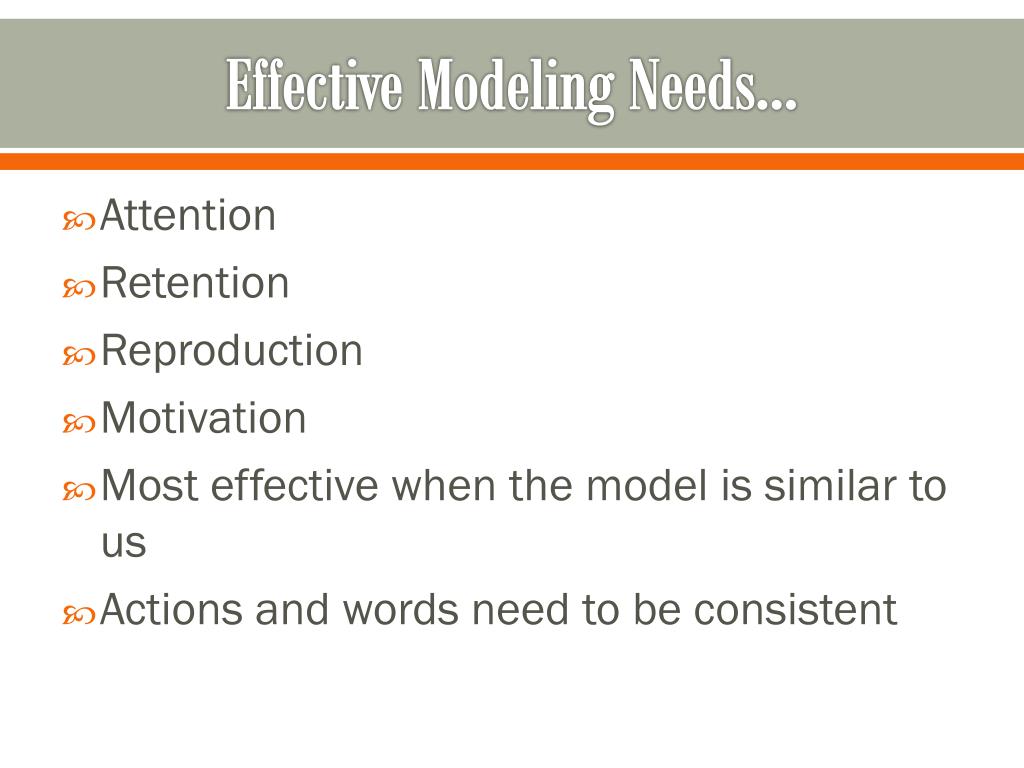 Effective Modeling Needs…

Attention
Retention
Reproduction
Motivation
Most effective when the model is similar to us
Actions and words need to be consistent